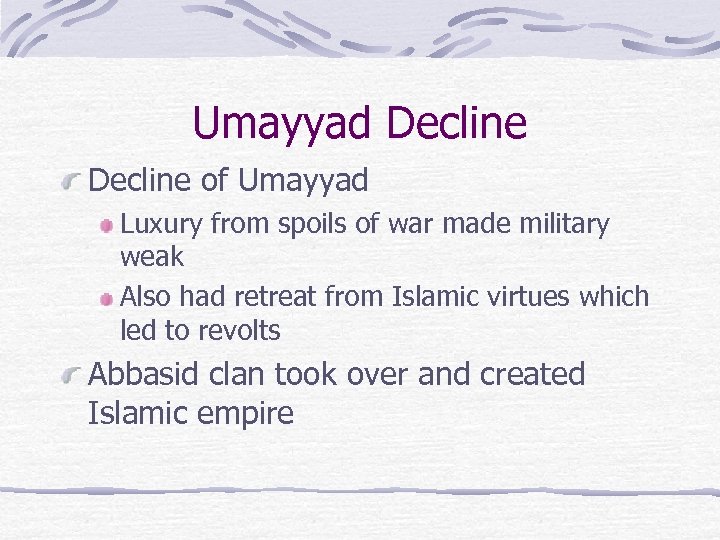 Umayyad Decline

Decline of Umayyad

Luxury from spoils of war made military weak

Also had retreat from Islamic virtues which led to revolts

Abbasid clan took over and created Islamic empire